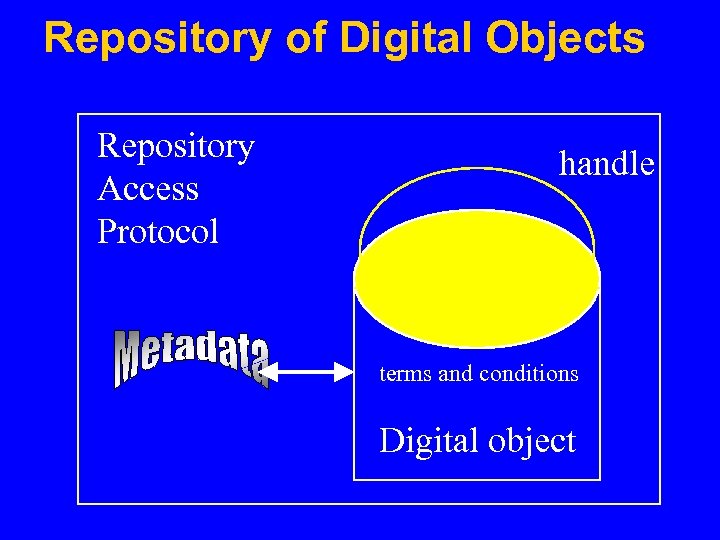 Repository of Digital Objects

Repository
Access
Protocol

handle

Metadata

terms and conditions

Digital object